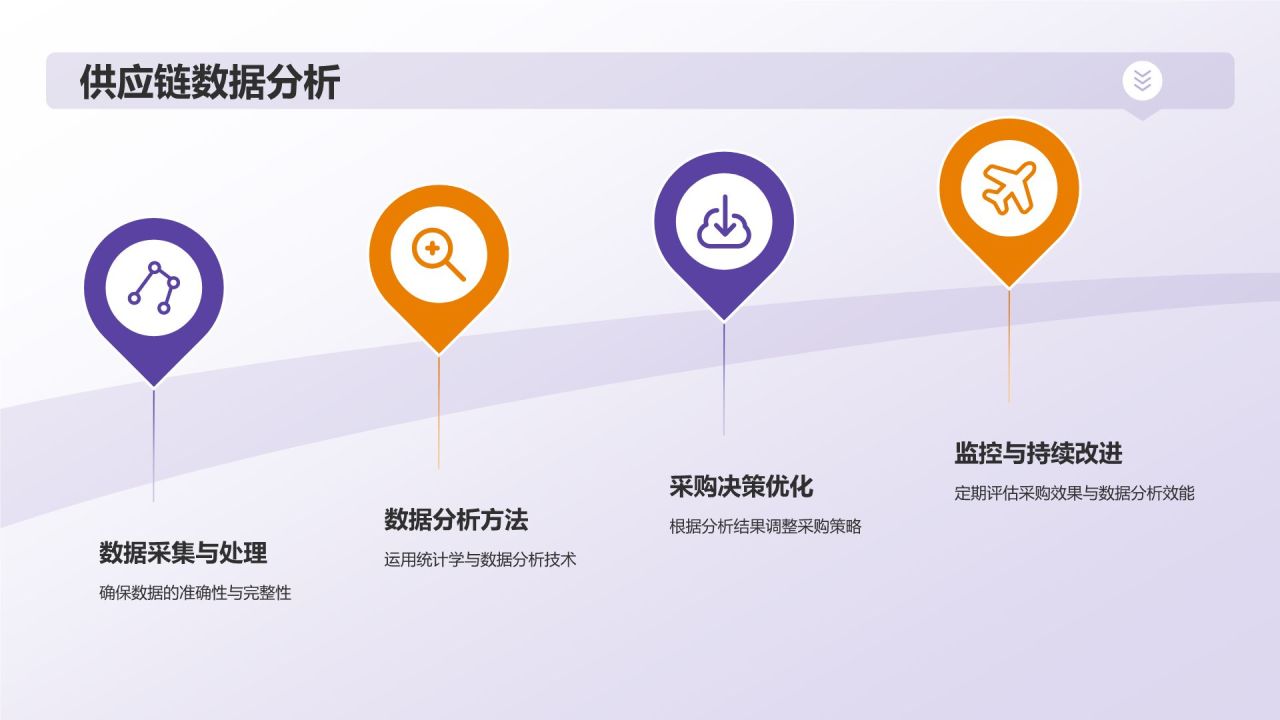 供应链数据分析

数据采集与处理

确保数据的准确性与完整性

数据分析方法

运用统计学与数据分析技术

采购决策优化

根据分析结果调整采购策略

监控与持续改进

定期评估采购效果与数据分析效能